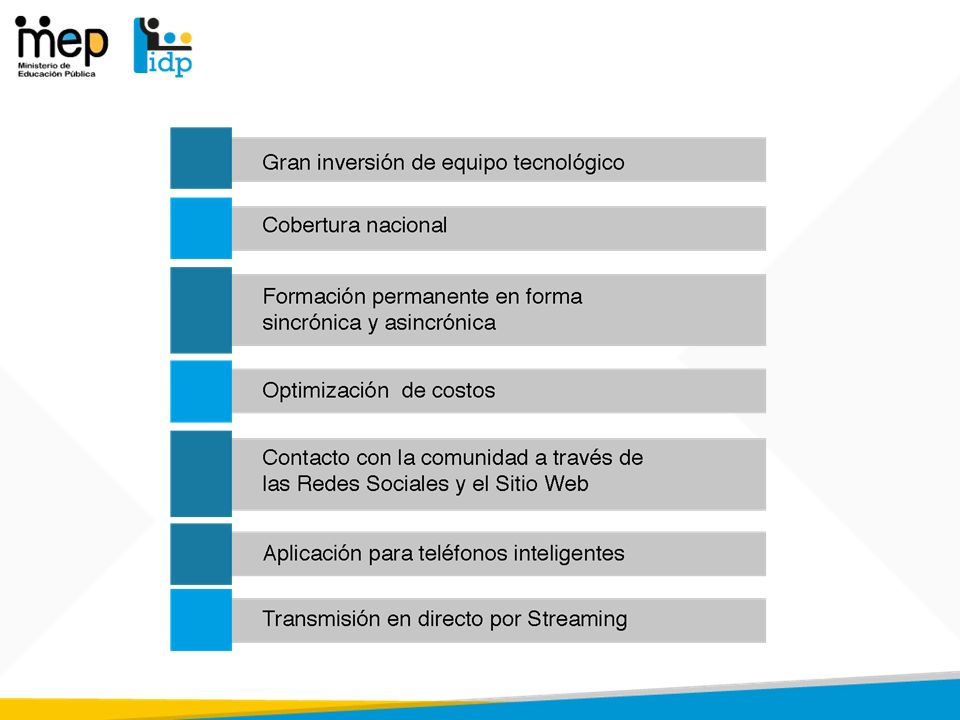 mep
Ministerio de Educación Pública

idp

Gran inversión de equipo tecnológico

Cobertura nacional

Formación permanente en forma sincrónica y asincrónica

Optimización  de costos

Contacto con la comunidad a través de las Redes Sociales y el Sitio Web

Aplicación para teléfonos inteligentes

Transmisión en directo por Streaming